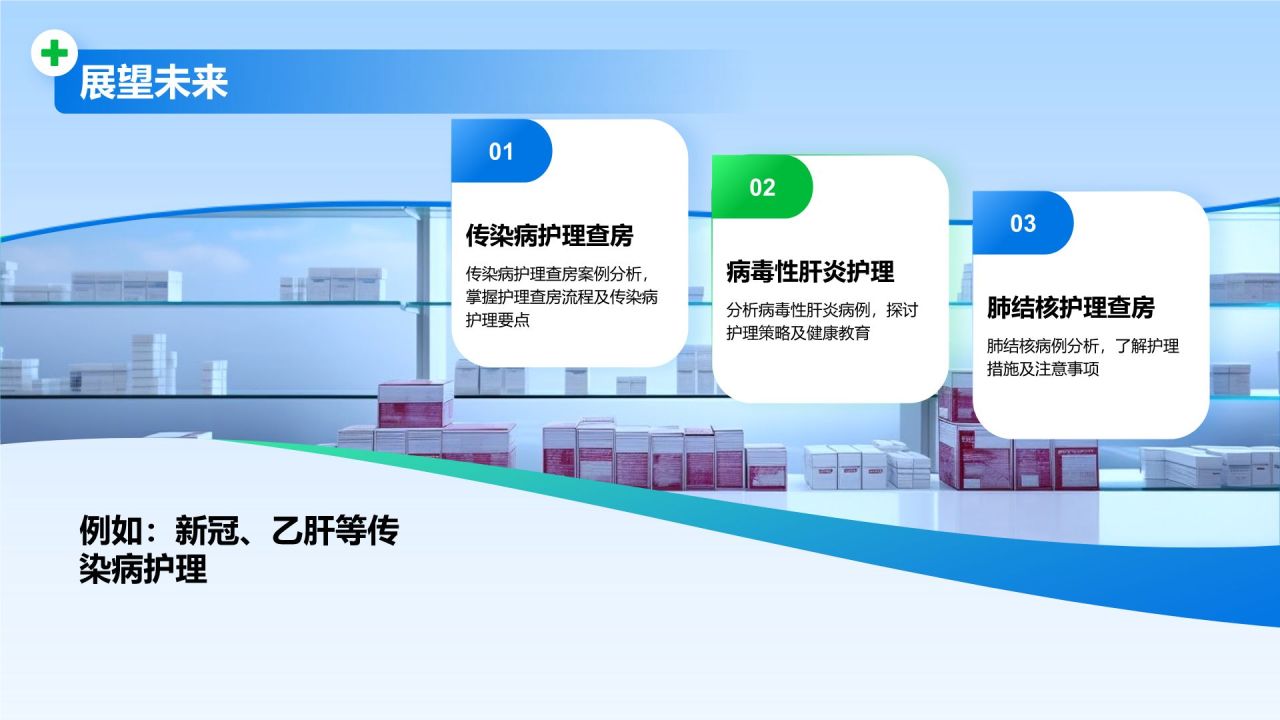 展望未来

01
传染病护理查房
传染病护理查房案例分析，掌握护理查房流程及传染病护理要点

02
病毒性肝炎护理
分析病毒性肝炎病例，探讨护理策略及健康教育

03
肺结核护理查房
肺结核病例分析，了解护理措施及注意事项

例如：新冠、乙肝等传染病护理